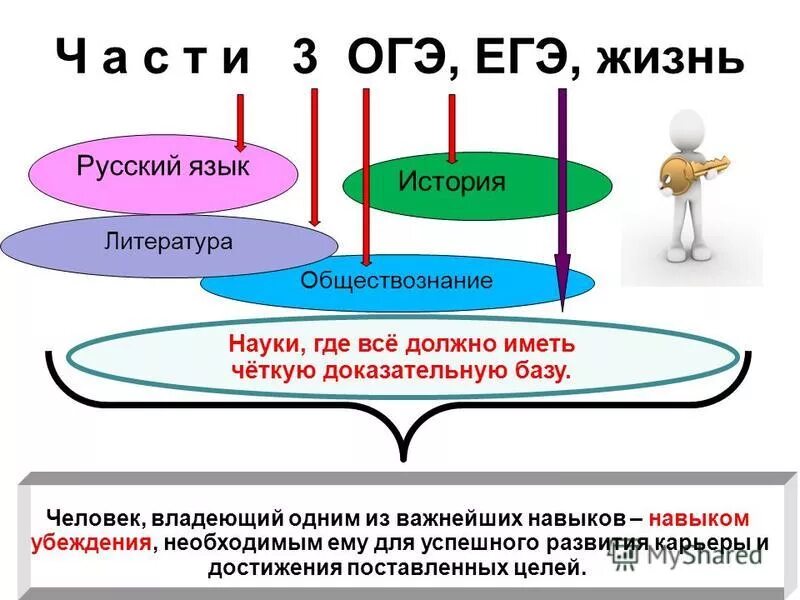 Ч а с т и 3 ОГЭ, ЕГЭ, жизнь

Русский язык

История

Литература

Обществознание

Науки, где всё должно иметь чёткую доказательную базу.

Человек, владеющий одним из важнейших навыков – навыком убеждения, необходимым ему для успешного развития карьеры и достижения поставленных целей.

MyShared